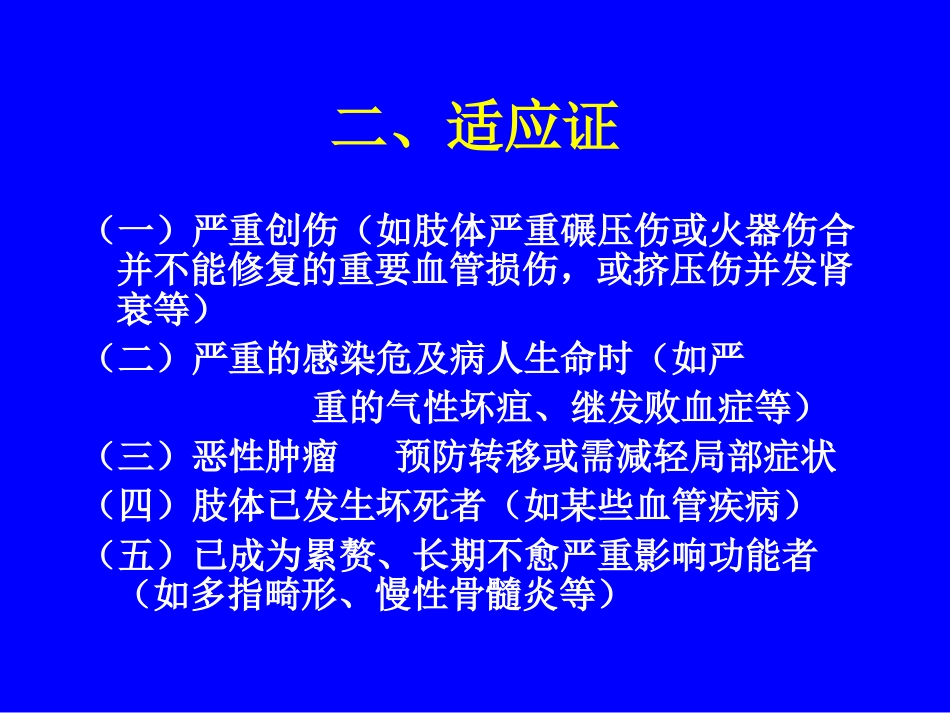 二、适应证

（一）严重创伤（如肢体严重碾压伤或火器伤合并不能修复的重要血管损伤，或挤压伤并发肾衰等）

（二）严重的感染危及病人生命时（如严重的气性坏疽、继发败血症等）

（三）恶性肿瘤　预防转移或需减轻局部症状

（四）肢体已发生坏死者（如某些血管疾病）

（五）已成为累赘、长期不愈严重影响功能者（如多指畸形、慢性骨髓炎等）